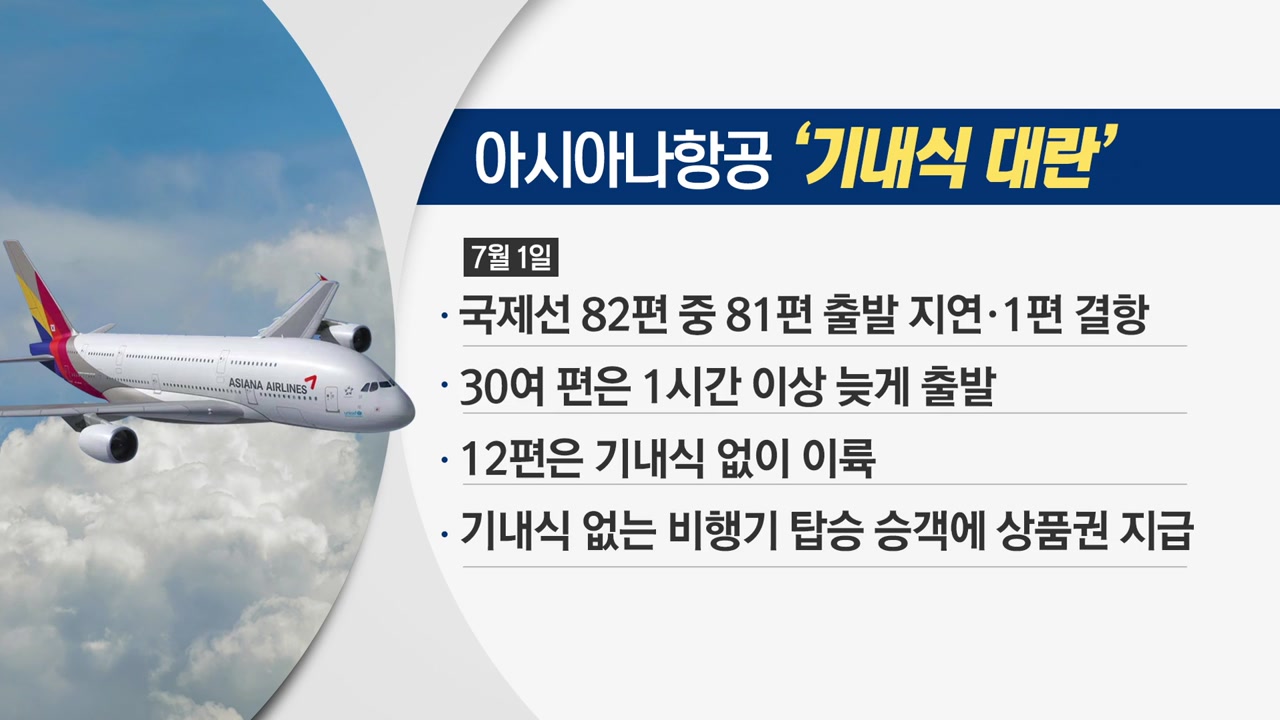 ASIANA AIRLINES

아시아나항공 ‘기내식 대란’

7월 1일

· 국제선 82편 중 81편 출발 지연·1편 결항

· 30여 편은 1시간 이상 늦게 출발

· 12편은 기내식 없이 이륙

· 기내식 없는 비행기 탑승 승객에 상품권 지급